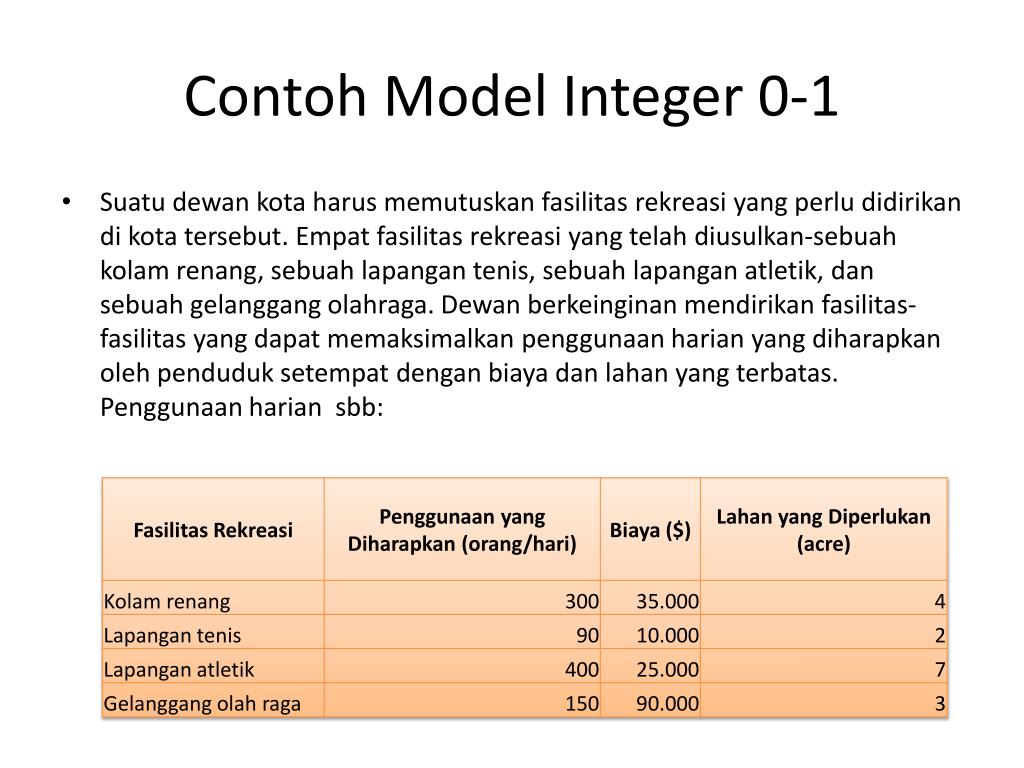 Contoh Model Integer 0-1

• Suatu dewan kota harus memutuskan fasilitas rekreasi yang perlu didirikan di kota tersebut. Empat fasilitas rekreasi yang telah diusulkan-sebuah kolam renang, sebuah lapangan tenis, sebuah lapangan atletik, dan sebuah gelanggang olahraga. Dewan berkeinginan mendirikan fasilitas-fasilitas yang dapat memaksimalkan penggunaan harian yang diharapkan oleh penduduk setempat dengan biaya dan lahan yang terbatas. Penggunaan harian sbb:

| Fasilitas Rekreasi | Penggunaan yang Diharapkan (orang/hari) | Biaya ($) | Lahan yang Diperlukan (acre) |
|---|---|---|---|
| Kolam renang | 300 | 35.000 | 4 |
| Lapangan tenis | 90 | 10.000 | 2 |
| Lapangan atletik | 400 | 25.000 | 7 |
| Gelanggang olah raga | 150 | 90.000 | 3 |